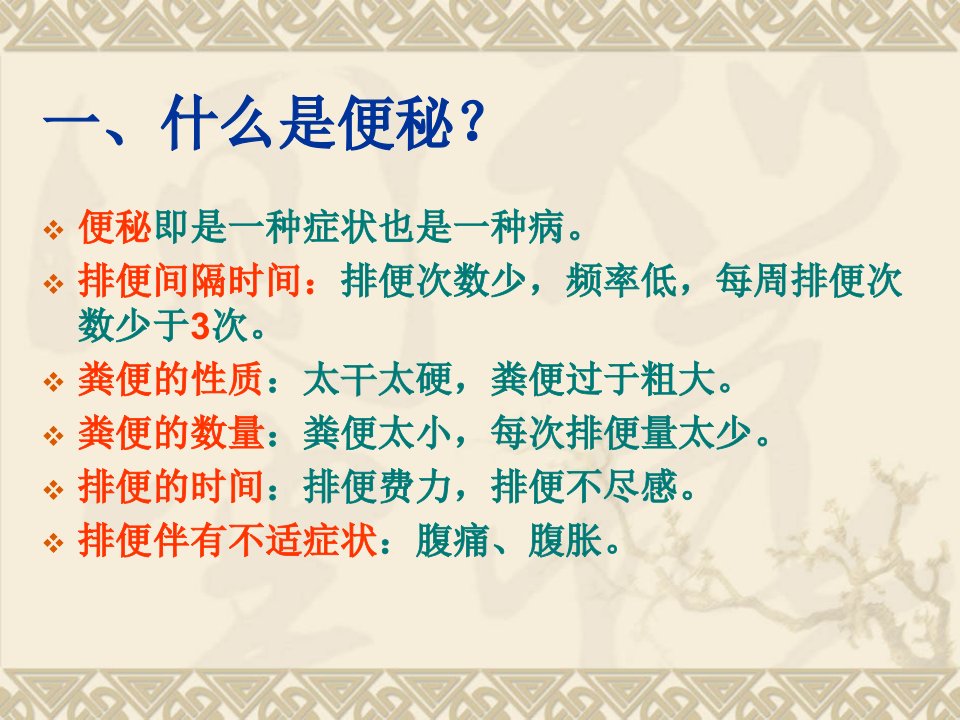 一、什么是便秘？

❖ 便秘即是一种症状也是一种病。
❖ 排便间隔时间：排便次数少，频率低，每周排便次数少于3次。
❖ 粪便的性质：太干太硬，粪便过于粗大。
❖ 粪便的数量：粪便太小，每次排便量太少。
❖ 排便的时间：排便费力，排便不尽感。
❖ 排便伴有不适症状：腹痛、腹胀。